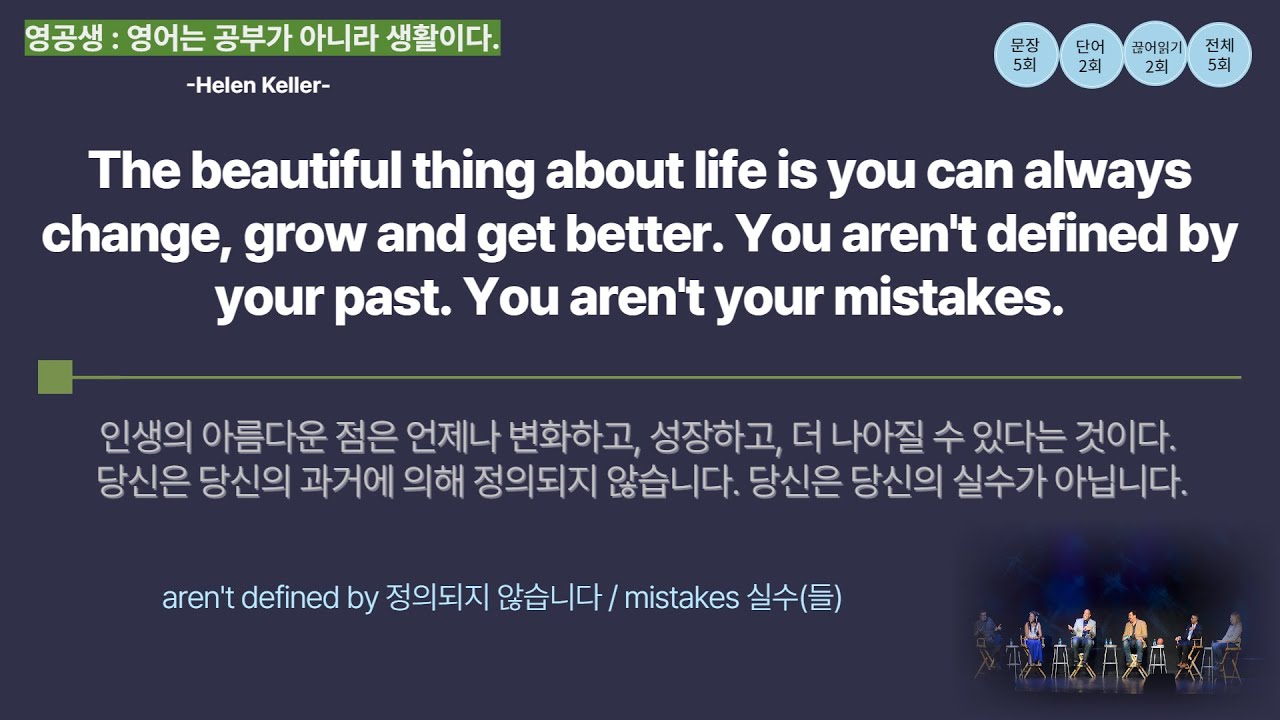 영공생 : 영어는 공부가 아니라 생활이다.

-Helen Keller-

문장 5회

단어 2회

끊어읽기 2회

전체 5회

The beautiful thing about life is you can always change, grow and get better. You aren't defined by your past. You aren't your mistakes.

인생의 아름다운 점은 언제나 변화하고, 성장하고, 더 나아질 수 있다는 것이다. 당신은 당신의 과거에 의해 정의되지 않습니다. 당신은 당신의 실수가 아닙니다.

aren't defined by 정의되지 않습니다 / mistakes 실수(들)